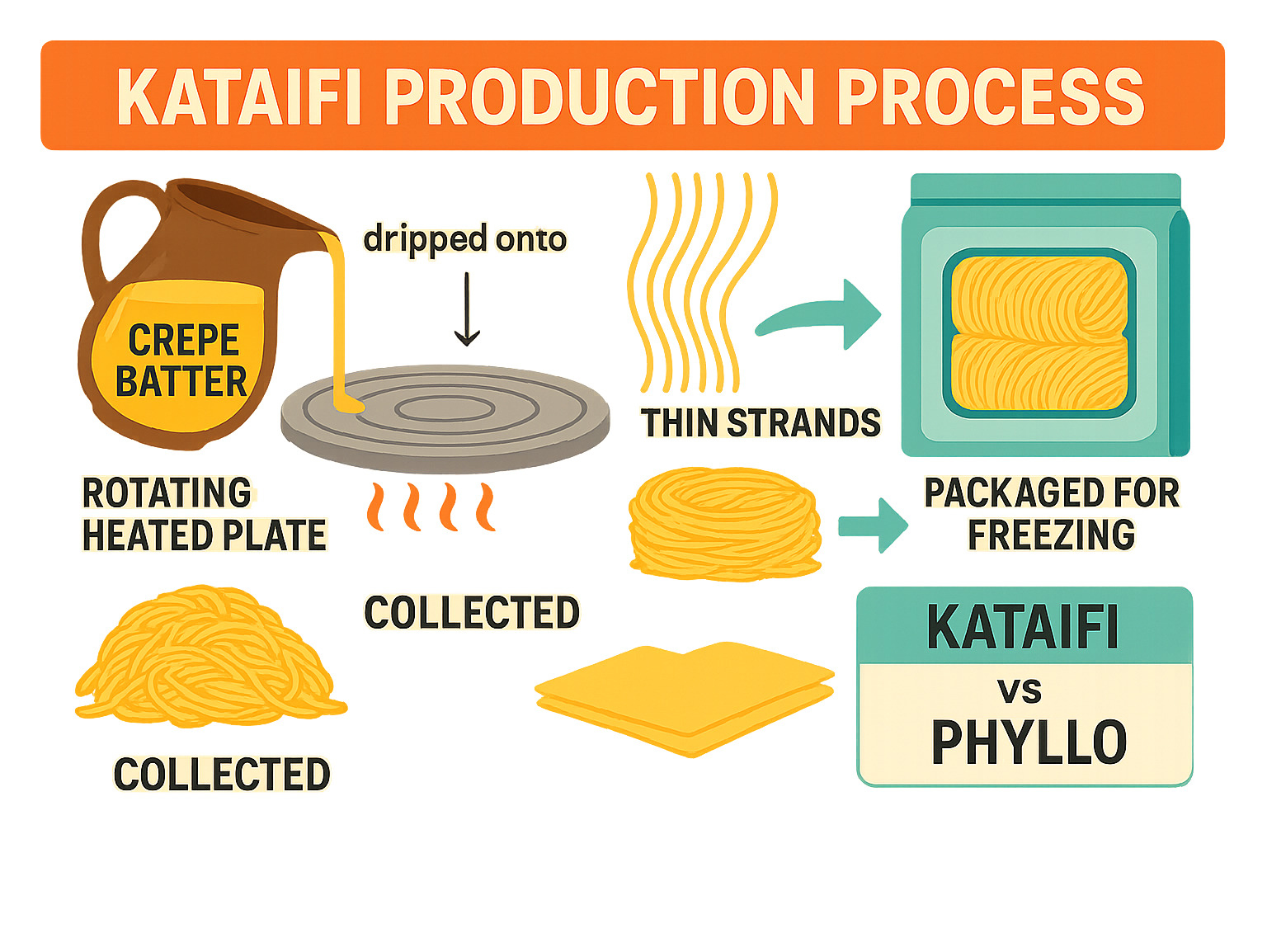 KATAIFI PRODUCTION PROCESS

CREPE BATTER

dripped onto

THIN STRANDS

ROTATING HEATED PLATE

PACKAGED FOR FREEZING

COLLECTED

COLLECTED

KATAIFI

vs

PHYLLO